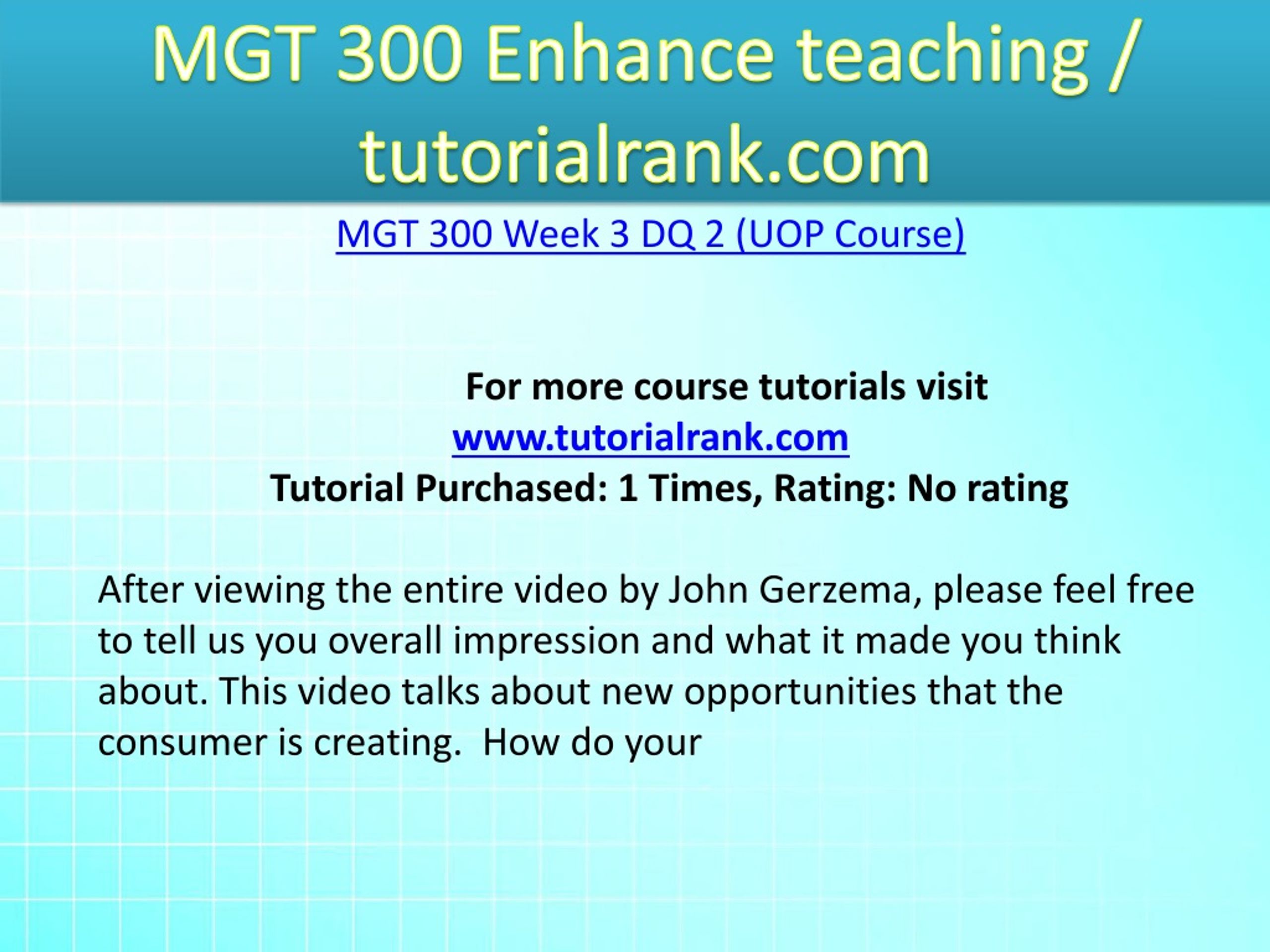 MGT 300 Enhance teaching / tutorialrank.com

MGT 300 Week 3 DQ 2 (UOP Course)

For more course tutorials visit
www.tutorialrank.com
Tutorial Purchased: 1 Times, Rating: No rating

After viewing the entire video by John Gerzema, please feel free to tell us you overall impression and what it made you think about. This video talks about new opportunities that the consumer is creating. How do your